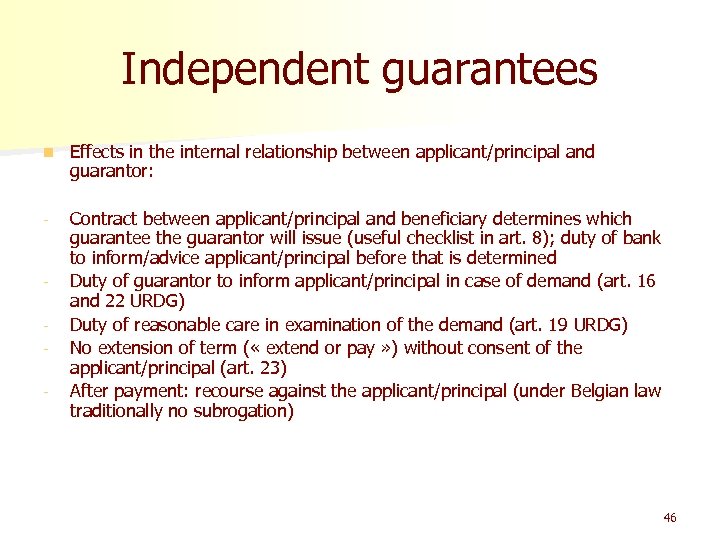 Independent guarantees

Effects in the internal relationship between applicant/principal and guarantor:

- Contract between applicant/principal and beneficiary determines which guarantee the guarantor will issue (useful checklist in art. 8); duty of bank to inform/advice applicant/principal before that is determined
- Duty of guarantor to inform applicant/principal in case of demand (art. 16 and 22 URDG)
- Duty of reasonable care in examination of the demand (art. 19 URDG)
- No extension of term (« extend or pay ») without consent of the applicant/principal (art. 23)
- After payment: recourse against the applicant/principal (under Belgian law traditionally no subrogation)

46